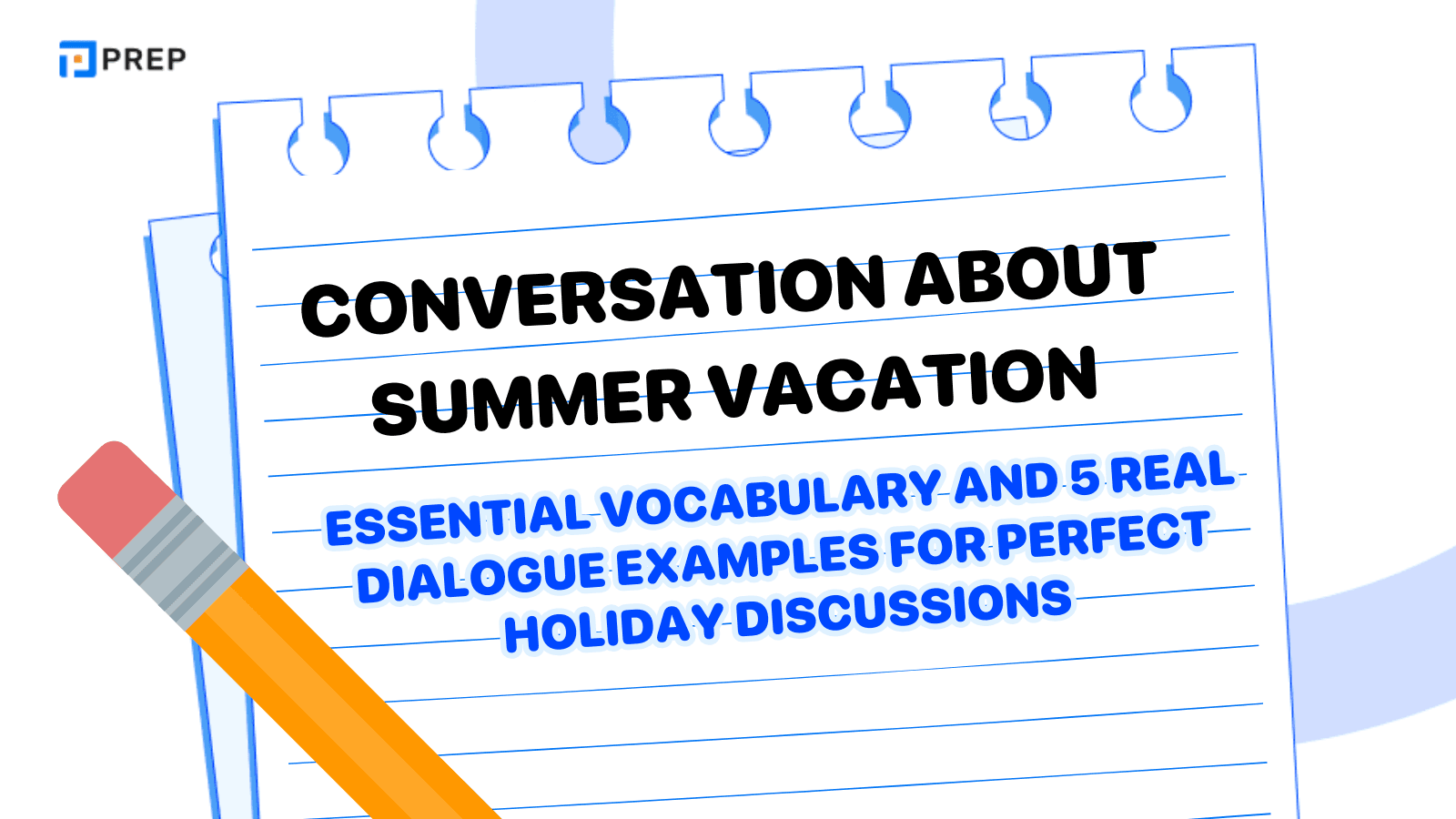 PREP

CONVERSATION ABOUT SUMMER VACATION

ESSENTIAL VOCABULARY AND 5 REAL DIALOGUE EXAMPLES FOR PERFECT HOLIDAY DISCUSSIONS